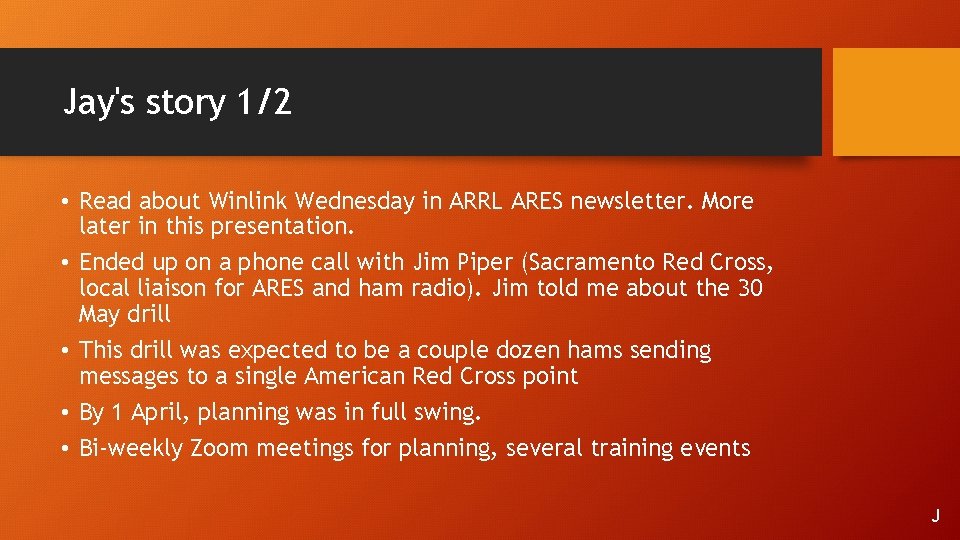 Jay's story 1/2

• Read about Winlink Wednesday in ARRL ARES newsletter. More later in this presentation.
• Ended up on a phone call with Jim Piper (Sacramento Red Cross, local liaison for ARES and ham radio). Jim told me about the 30 May drill
• This drill was expected to be a couple dozen hams sending messages to a single American Red Cross point
• By 1 April, planning was in full swing.
• Bi-weekly Zoom meetings for planning, several training events

J